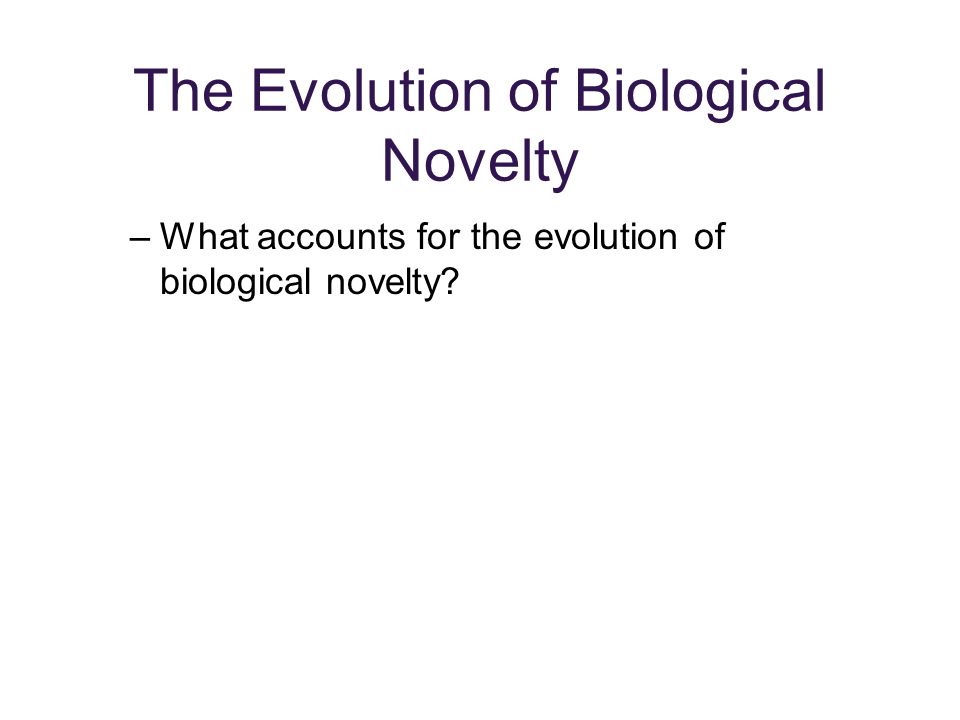 The Evolution of Biological Novelty

– What accounts for the evolution of biological novelty?